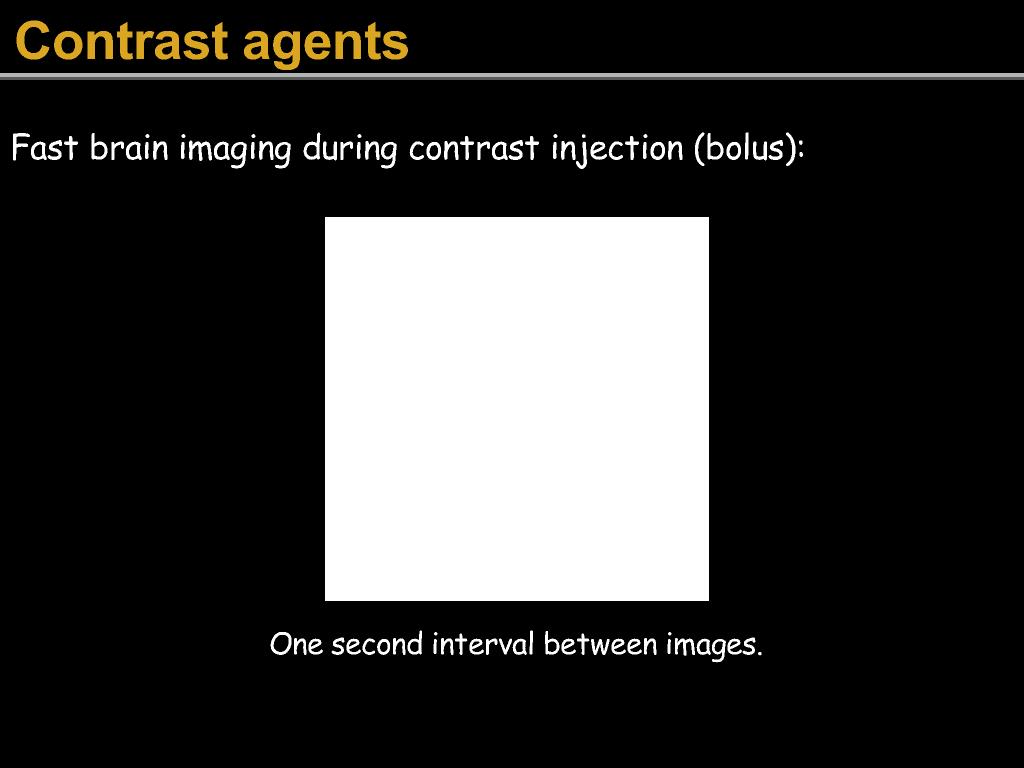 Contrast agents

Fast brain imaging during contrast injection (bolus):

One second interval between images.